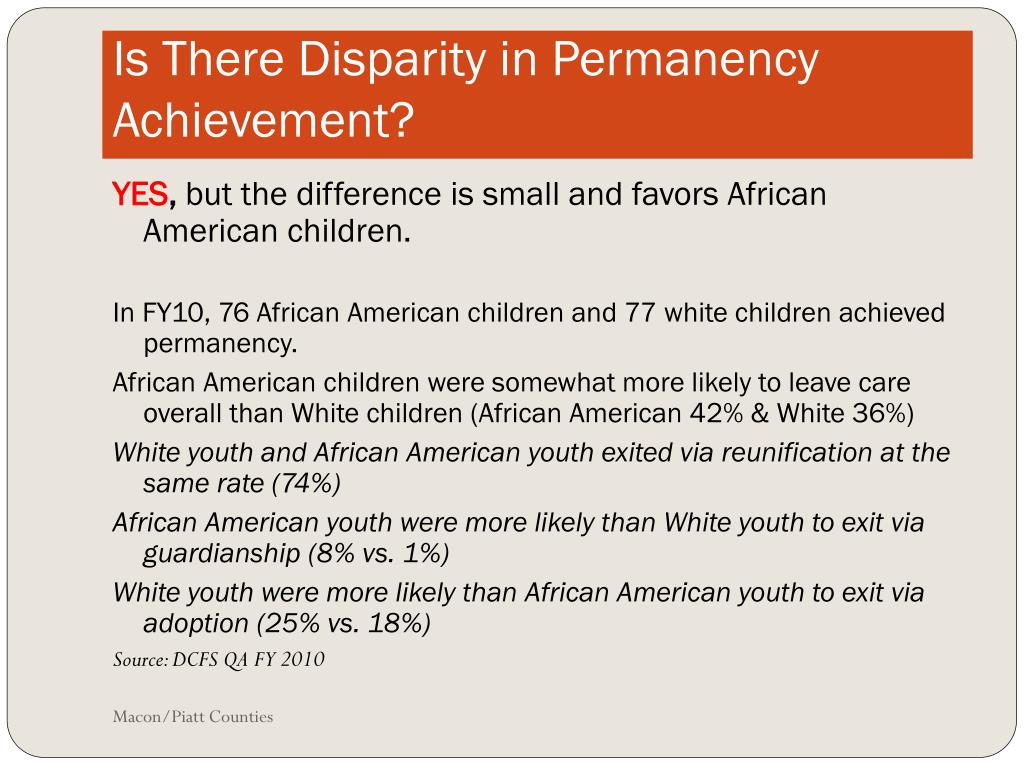 Is There Disparity in Permanency Achievement?

YES, but the difference is small and favors African American children.

In FY10, 76 African American children and 77 white children achieved permanency.

African American children were somewhat more likely to leave care overall than White children (African American 42% & White 36%)

White youth and African American youth exited via reunification at the same rate (74%)

African American youth were more likely than White youth to exit via guardianship (8% vs. 1%)

White youth were more likely than African American youth to exit via adoption (25% vs. 18%)

Source: DCFS QA FY 2010

Macon/Piatt Counties